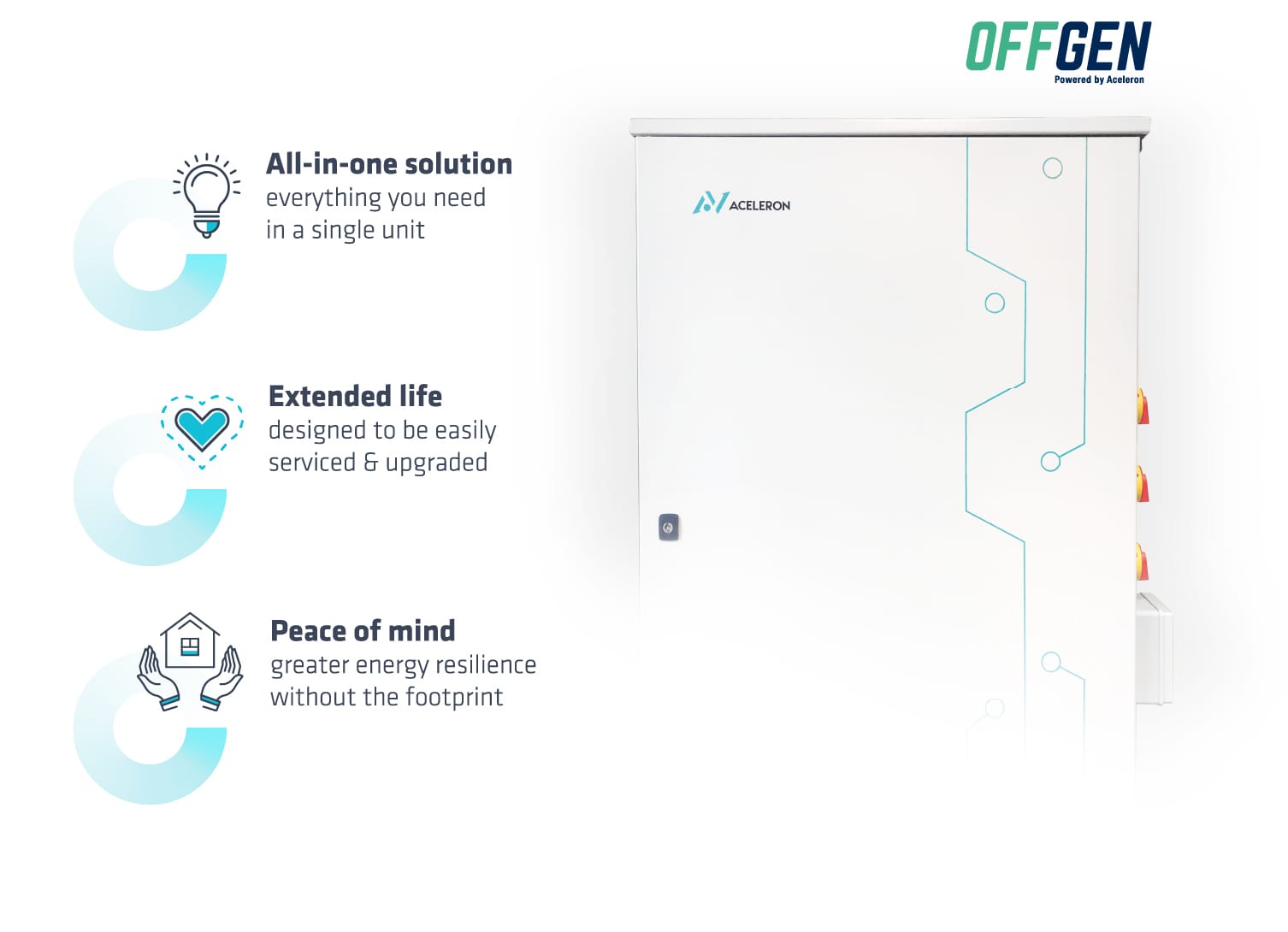 OFFGEN
Powered by Aceleron

All-in-one solution
everything you need in a single unit

Extended life
designed to be easily serviced & upgraded

Peace of mind
greater energy resilience without the footprint

ACELERON